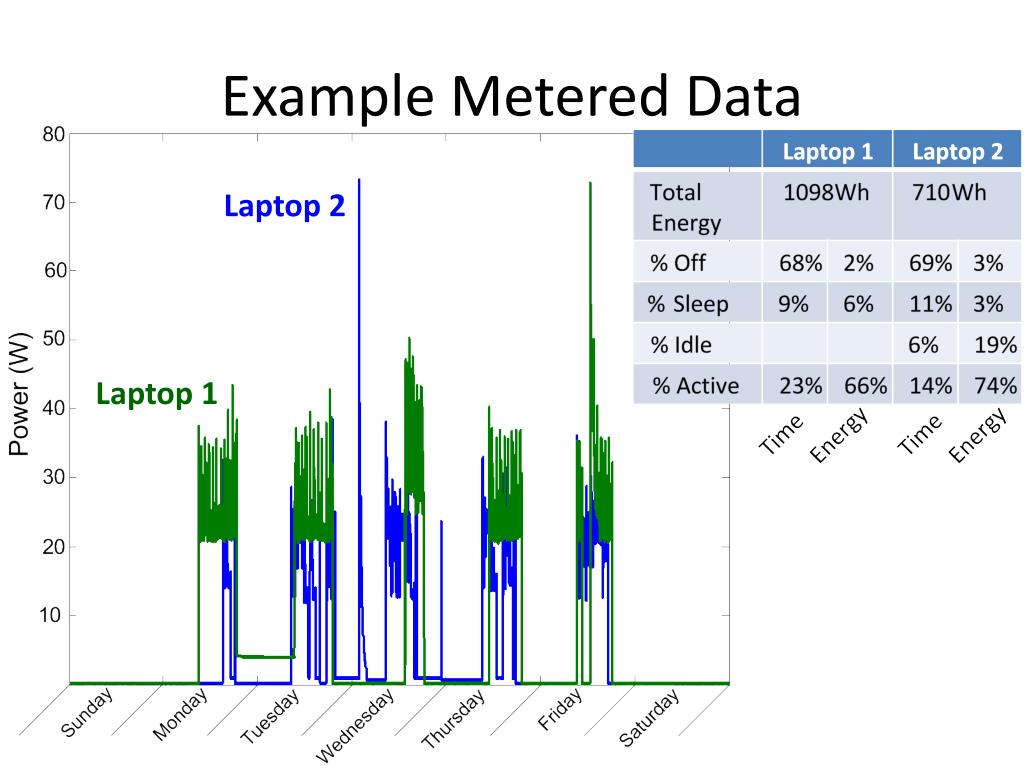 Example Metered Data

80
70
60
50
40
30
20
10

Power (W)

Laptop 2

Laptop 1

Sunday
Monday
Tuesday
Wednesday
Thursday
Friday
Saturday

| | Laptop 1 | | Laptop 2 | |
|---|---|---|---|---|
| Total Energy | 1098Wh | | 710Wh | |
| % Off | 68% | 2% | 69% | 3% |
| % Sleep | 9% | 6% | 11% | 3% |
| % Idle | | | 6% | 19% |
| % Active | 23% | 66% | 14% | 74% |
| | Time | Energy | Time | Energy |